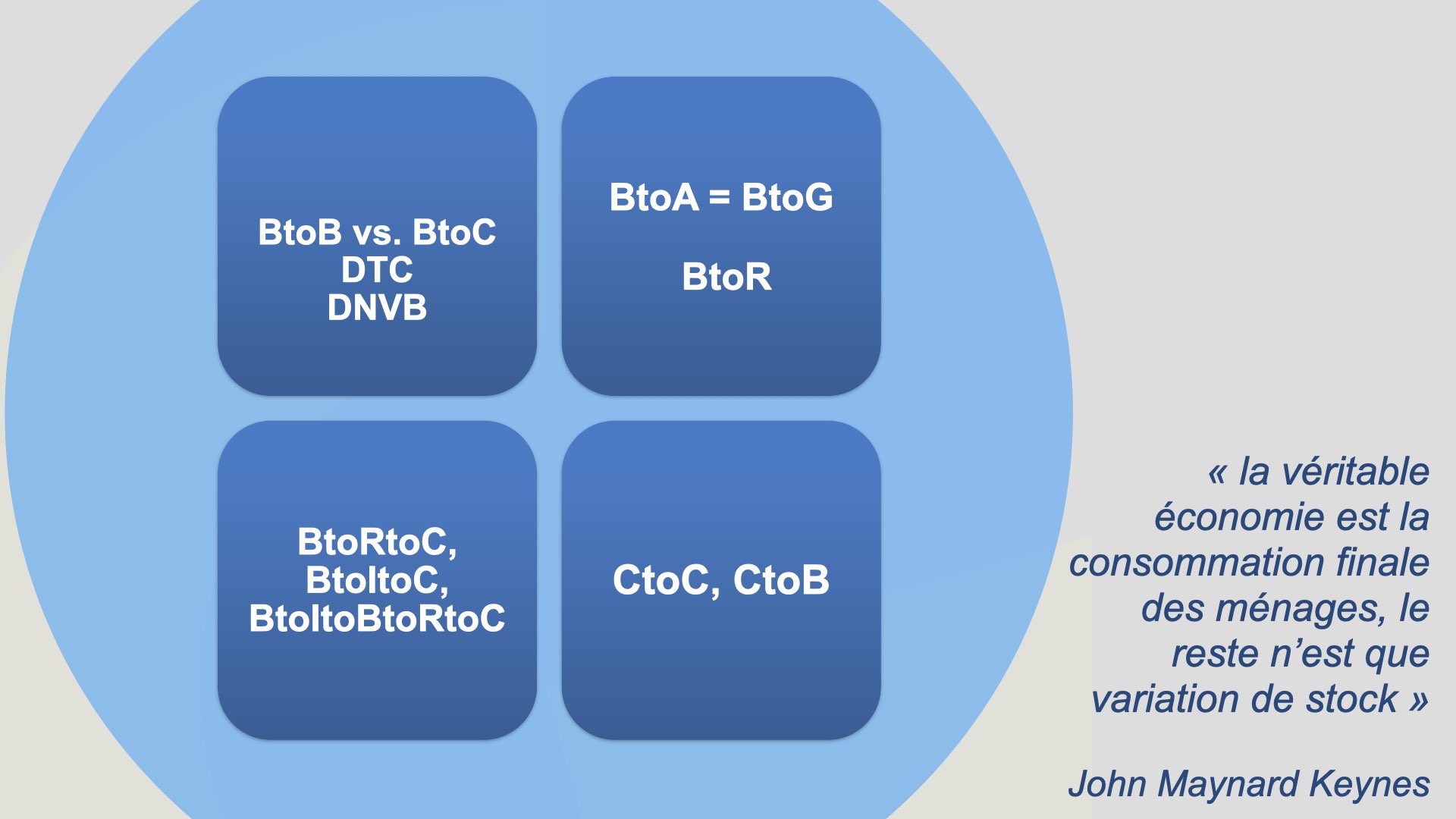 BtoB vs. BtoC
DTC
DNVB

BtoA = BtoG

BtoR

BtoRtoC,
BtoItoC,
BtoItoBtoRtoC

CtoC, CtoB

« la véritable économie est la consommation finale des ménages, le reste n’est que variation de stock »

John Maynard Keynes